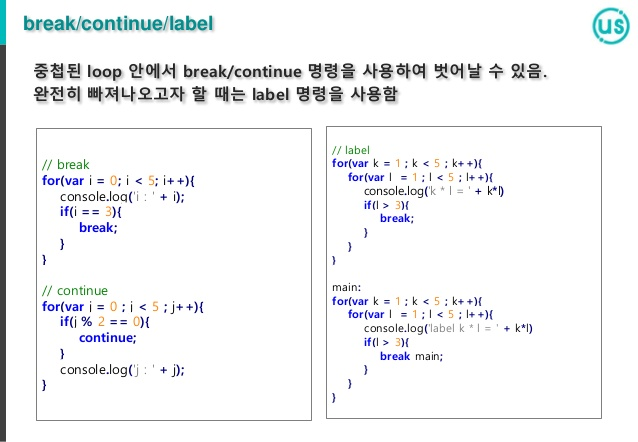 break/continue/label

us

중첩된 loop 안에서 break/continue 명령을 사용하여 벗어날 수 있음.
완전히 빠져나오고자 할 때는 label 명령을 사용함

// break
for(var i = 0; i < 5; i++){
console.log('i : ' + i);
if(i == 3){
break;
}
}

// continue
for(var j = 0 ; j < 5 ; j++){
if(j % 2 == 0){
continue;
}
console.log('j : ' + j);
}

// label
for(var k = 1 ; k < 5 ; k++){
for(var l = 1 ; l < 5 ; l++){
console.log('k * l = ' + k*l)
if(l > 3){
break;
}
}
}

main:
for(var k = 1 ; k < 5 ; k++){
for(var l = 1 ; l < 5 ; l++){
console.log('label k * l = ' + k*l)
if(l > 3){
break main;
}
}
}